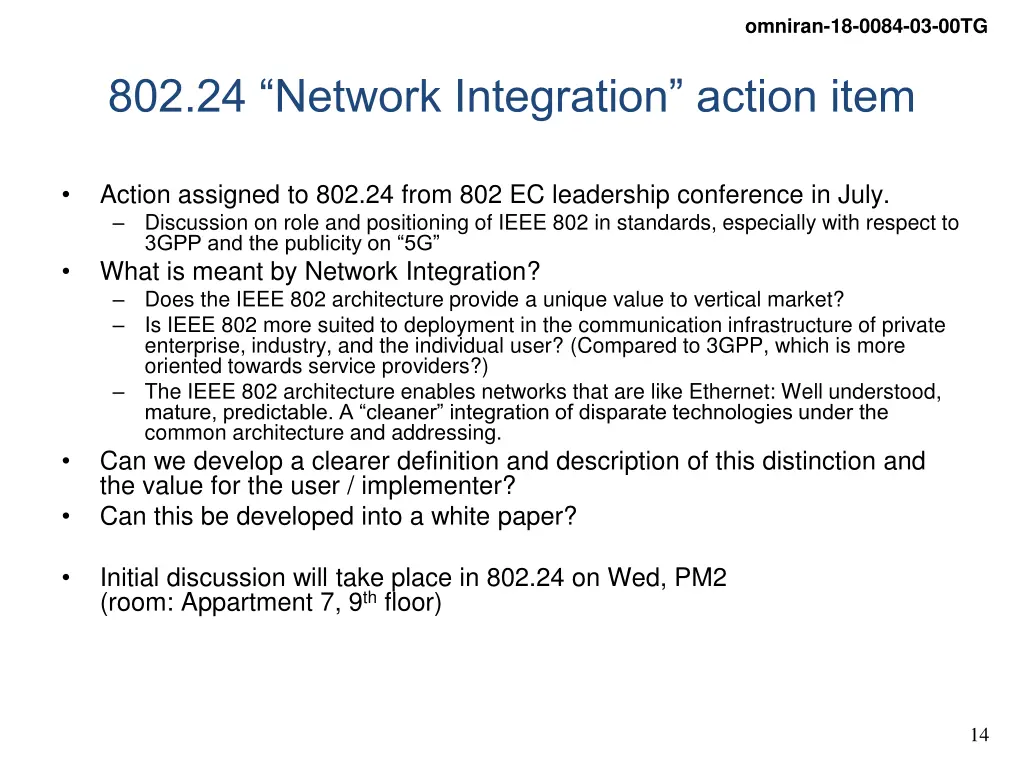 omniran-18-0084-03-00TG

802.24 “Network Integration” action item

• Action assigned to 802.24 from 802 EC leadership conference in July.
– Discussion on role and positioning of IEEE 802 in standards, especially with respect to 3GPP and the publicity on “5G”
• What is meant by Network Integration?
– Does the IEEE 802 architecture provide a unique value to vertical market?
– Is IEEE 802 more suited to deployment in the communication infrastructure of private enterprise, industry, and the individual user? (Compared to 3GPP, which is more oriented towards service providers?)
– The IEEE 802 architecture enables networks that are like Ethernet: Well understood, mature, predictable. A “cleaner” integration of disparate technologies under the common architecture and addressing.
• Can we develop a clearer definition and description of this distinction and the value for the user / implementer?
• Can this be developed into a white paper?

• Initial discussion will take place in 802.24 on Wed, PM2 (room: Appartment 7, 9$^{th}$ floor)

14